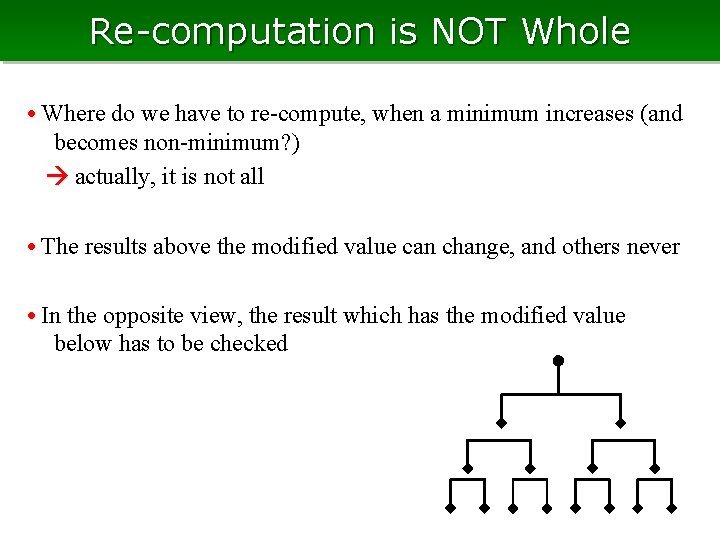 Re-computation is NOT Whole

• Where do we have to re-compute, when a minimum increases (and becomes non-minimum?)

→ actually, it is not all

• The results above the modified value can change, and others never

• In the opposite view, the result which has the modified value below has to be checked